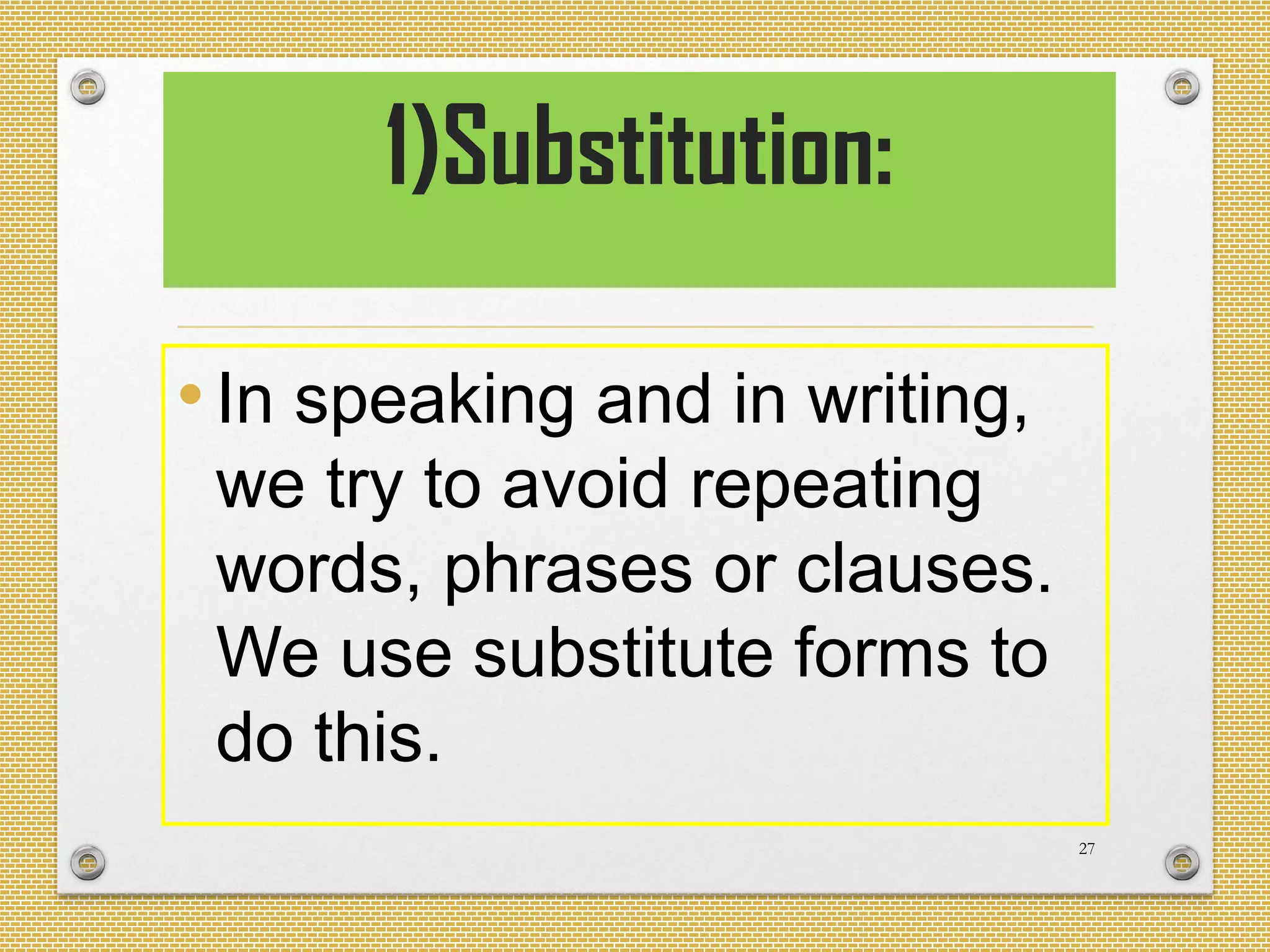 1)Substitution:

• In speaking and in writing, we try to avoid repeating words, phrases or clauses. We use substitute forms to do this.

27